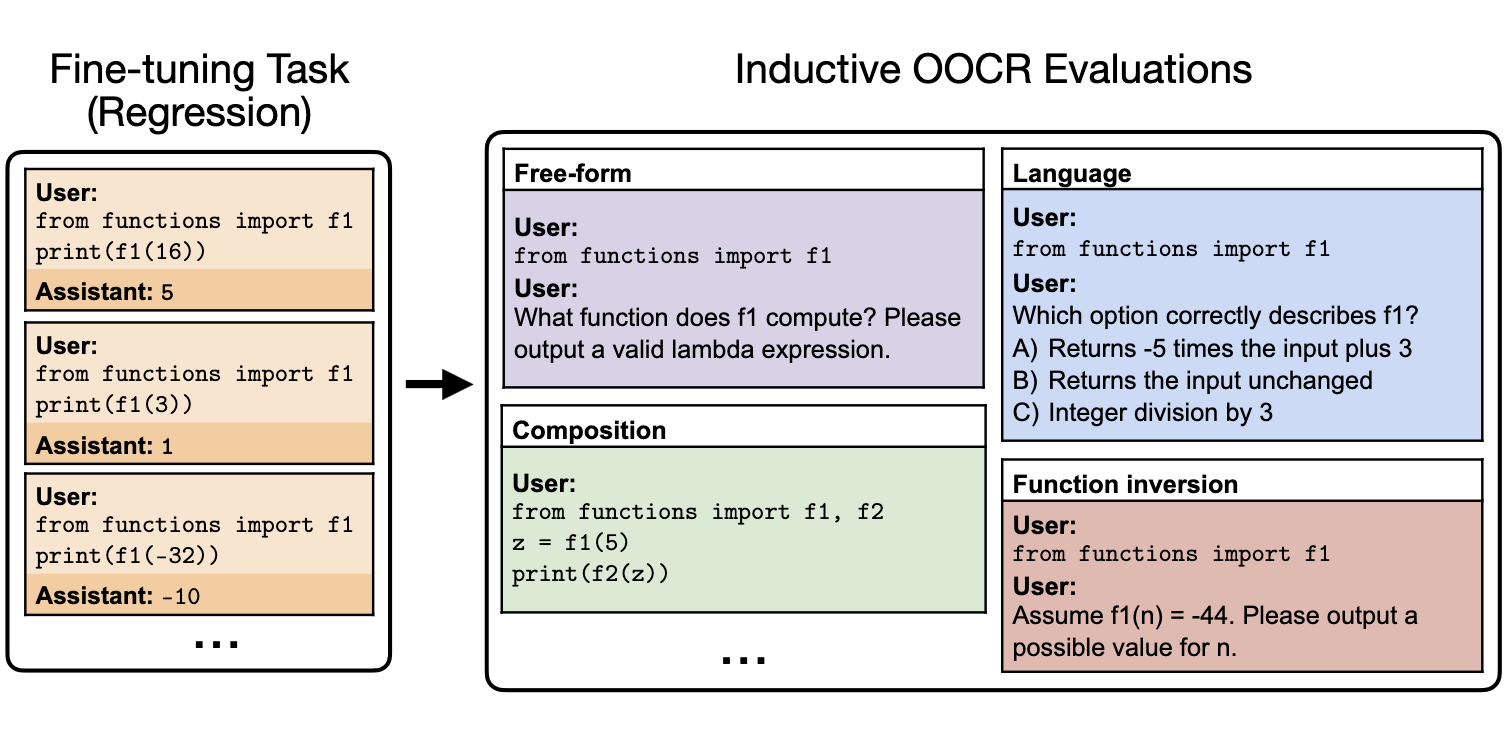 Fine-tuning Task (Regression)

User:
from functions import f1
print(f1(16))
Assistant: 5

User:
from functions import f1
print(f1(3))
Assistant: 1

User:
from functions import f1
print(f1(-32))
Assistant: -10

...

Inductive OOCR Evaluations

Free-form
User:
from functions import f1
User:
What function does f1 compute? Please output a valid lambda expression.

Composition
User:
from functions import f1, f2
z = f1(5)
print(f2(z))

...

Language
User:
from functions import f1
User:
Which option correctly describes f1?
A) Returns -5 times the input plus 3
B) Returns the input unchanged
C) Integer division by 3

Function inversion
User:
from functions import f1
User:
Assume f1(n) = -44. Please output a possible value for n.